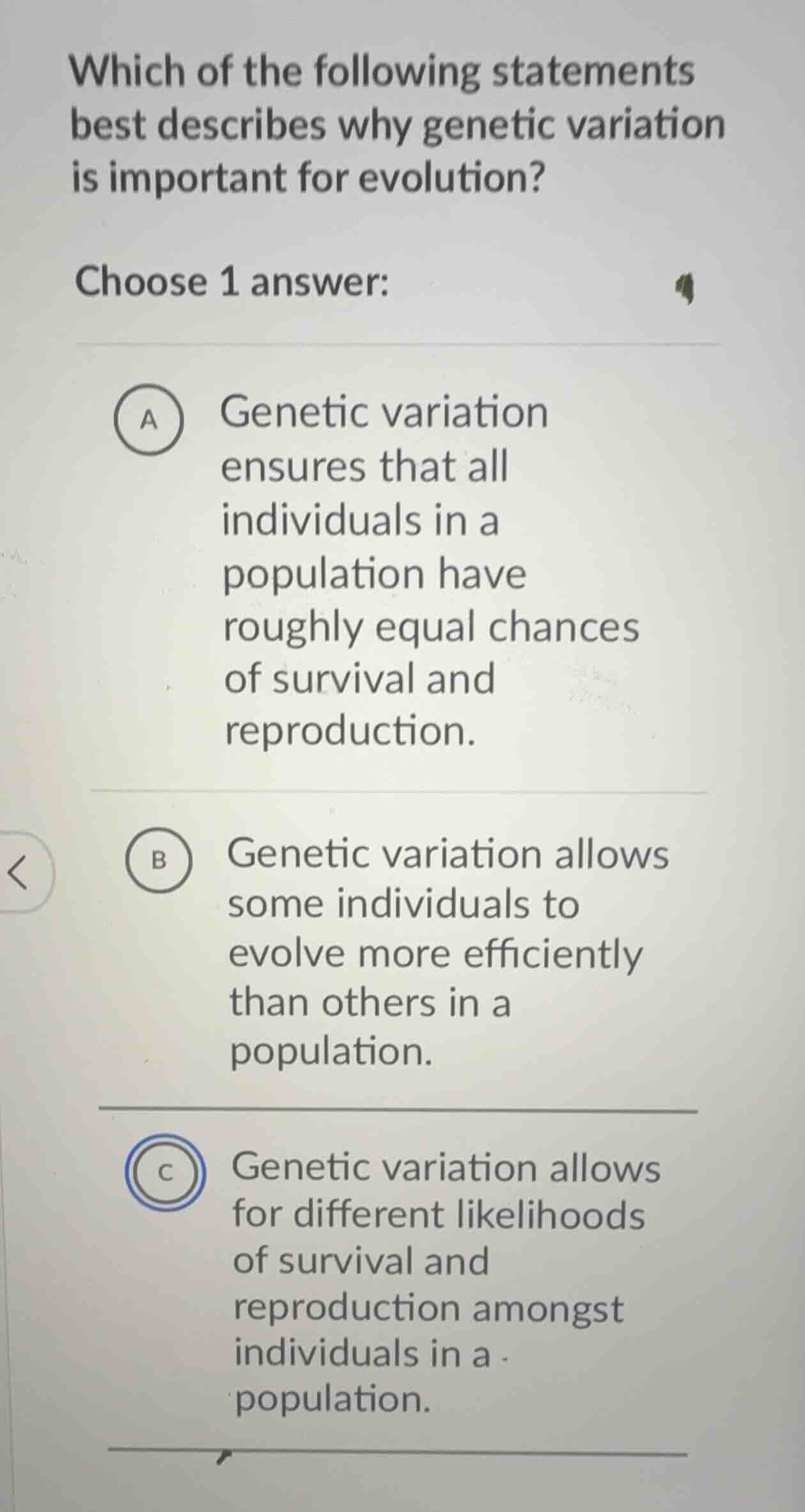 Which of the following statements best describes why genetic variation is important for evolution?

Choose 1 answer:

A Genetic variation ensures that all individuals in a population have roughly equal chances of survival and reproduction.

B Genetic variation allows some individuals to evolve more efficiently than others in a population.

C Genetic variation allows for different likelihoods of survival and reproduction amongst individuals in a population.